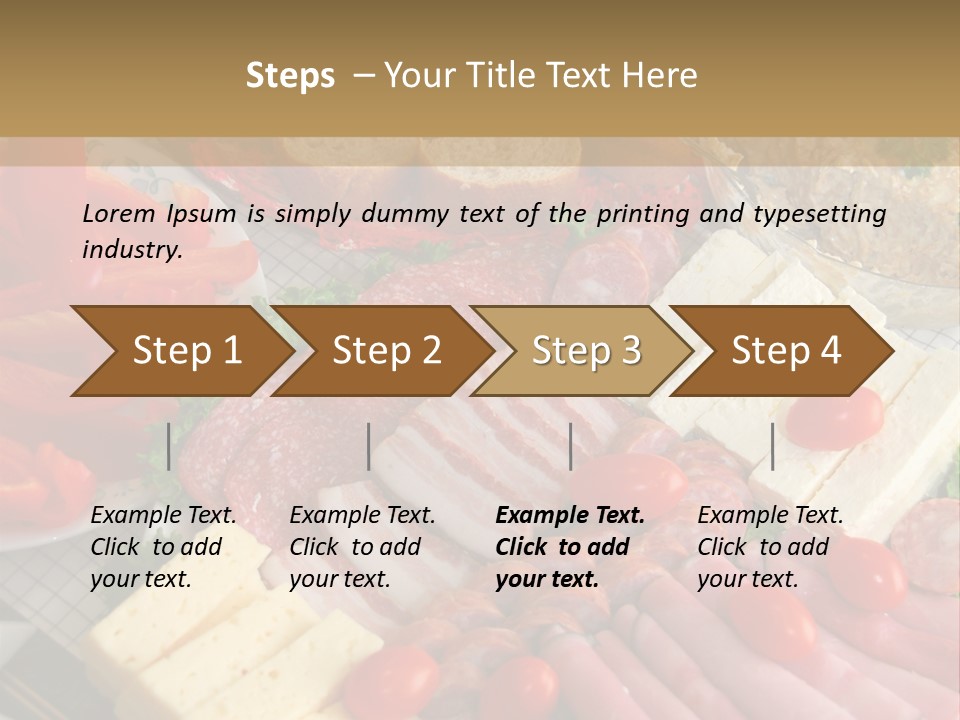 Steps – Your Title Text Here

Lorem Ipsum is simply dummy text of the printing and typesetting industry.

Step 1

Step 2

Step 3

Step 4

Example Text. Click to add your text.

Example Text. Click to add your text.

Example Text. Click to add your text.

Example Text. Click to add your text.